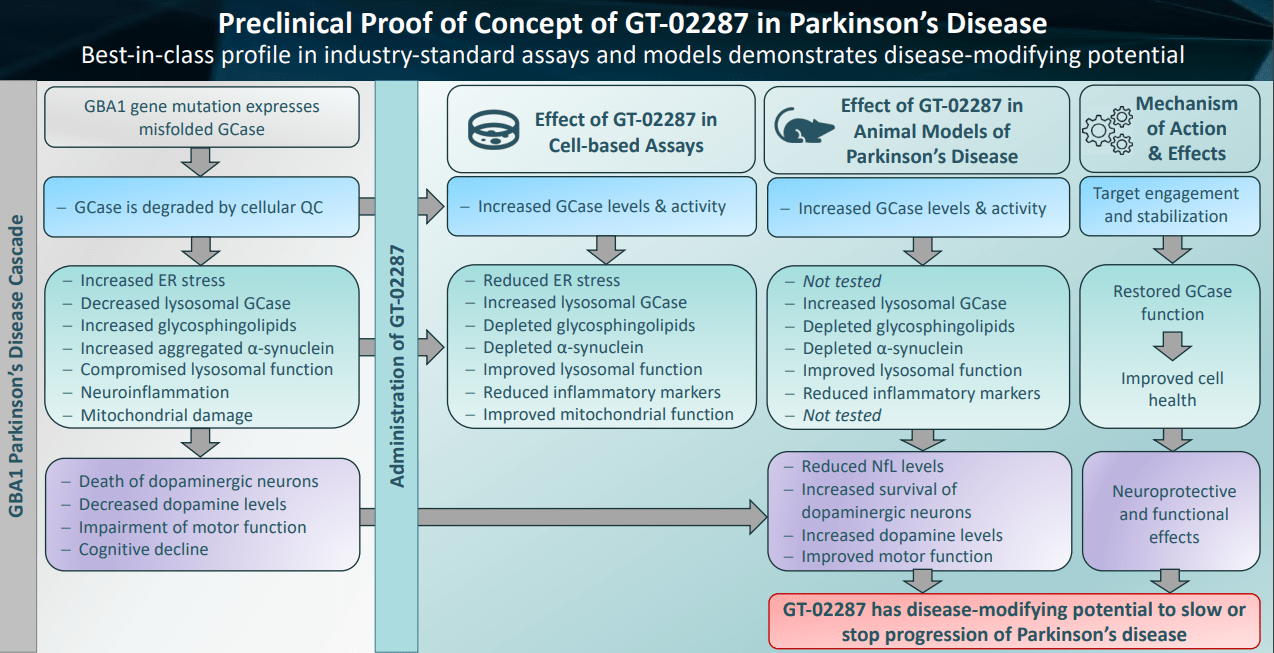 Preclinical Proof of Concept of GT-02287 in Parkinson's Disease
Best-in-class profile in industry-standard assays and models demonstrates disease-modifying potential

GBA1 Parkinson's Disease Cascade

GBA1 gene mutation expresses misfolded GCase

– GCase is degraded by cellular QC

– Increased ER stress
– Decreased lysosomal GCase
– Increased glycosphingolipids
– Increased aggregated α-synuclein
– Compromised lysosomal function
– Neuroinflammation
– Mitochondrial damage

– Death of dopaminergic neurons
– Decreased dopamine levels
– Impairment of motor function
– Cognitive decline

Administration of GT-02287

Effect of GT-02287 in Cell-based Assays

– Increased GCase levels & activity

– Reduced ER stress
– Increased lysosomal GCase
– Depleted glycosphingolipids
– Depleted α-synuclein
– Improved lysosomal function
– Reduced inflammatory markers
– Improved mitochondrial function

Effect of GT-02287 in Animal Models of Parkinson's Disease

– Increased GCase levels & activity

– Not tested
– Increased lysosomal GCase
– Depleted glycosphingolipids
– Depleted α-synuclein
– Improved lysosomal function
– Reduced inflammatory markers
– Not tested

– Reduced NfL levels
– Increased survival of dopaminergic neurons
– Increased dopamine levels
– Improved motor function

Mechanism of Action & Effects

Target engagement and stabilization

Restored GCase function

Improved cell health

Neuroprotective and functional effects

GT-02287 has disease-modifying potential to slow or stop progression of Parkinson's disease